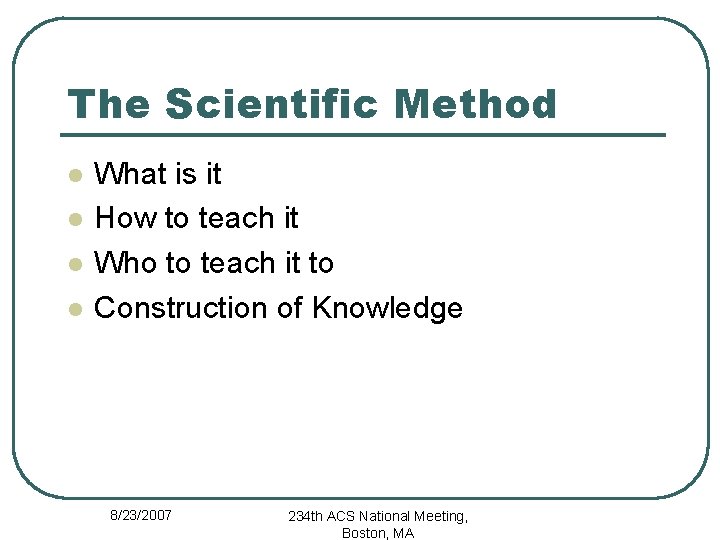 The Scientific Method

- What is it
- How to teach it
- Who to teach it to
- Construction of Knowledge

8/23/2007

234th ACS National Meeting, Boston, MA